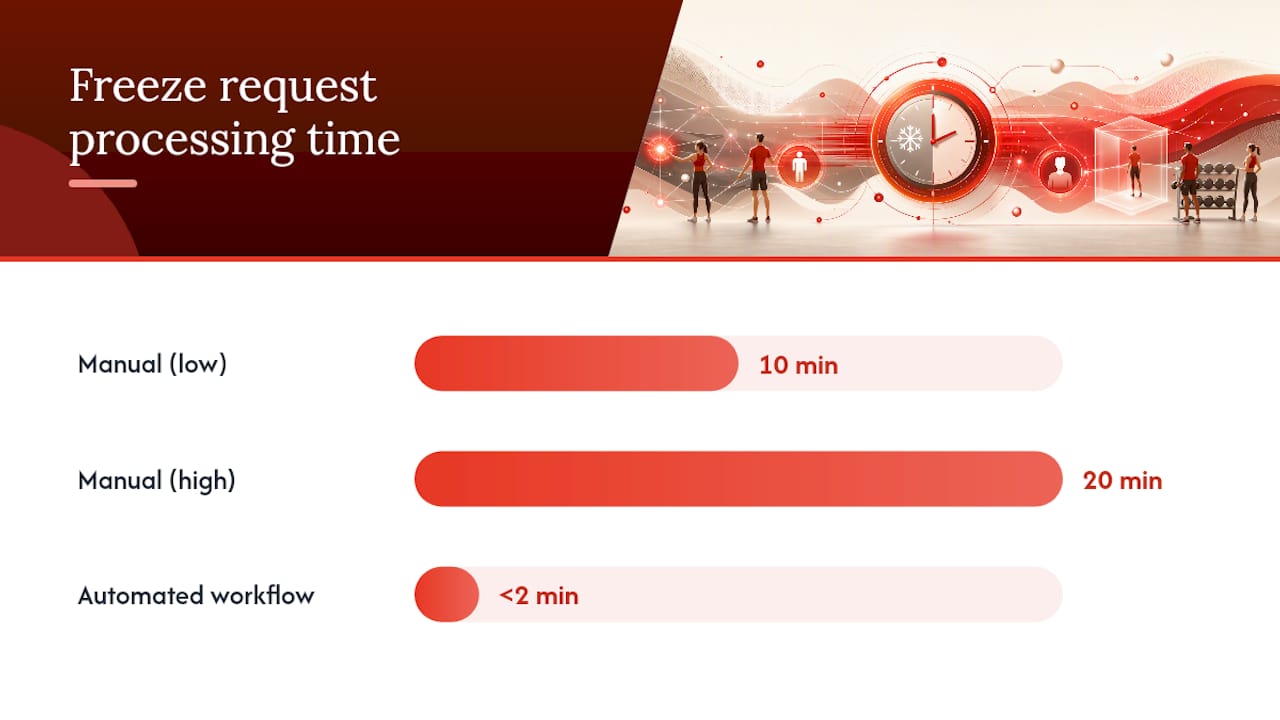 Freeze request processing time

Manual (low)
10 min

Manual (high)
20 min

Automated workflow
<2 min